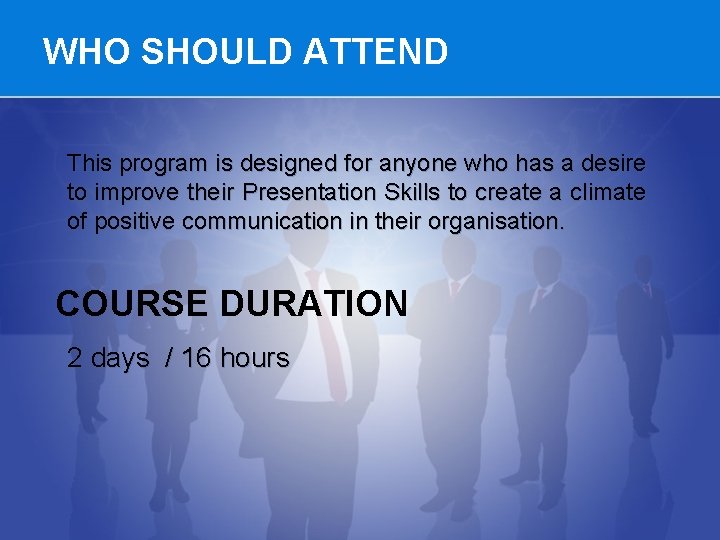 WHO SHOULD ATTEND

This program is designed for anyone who has a desire to improve their Presentation Skills to create a climate of positive communication in their organisation.

COURSE DURATION

2 days / 16 hours